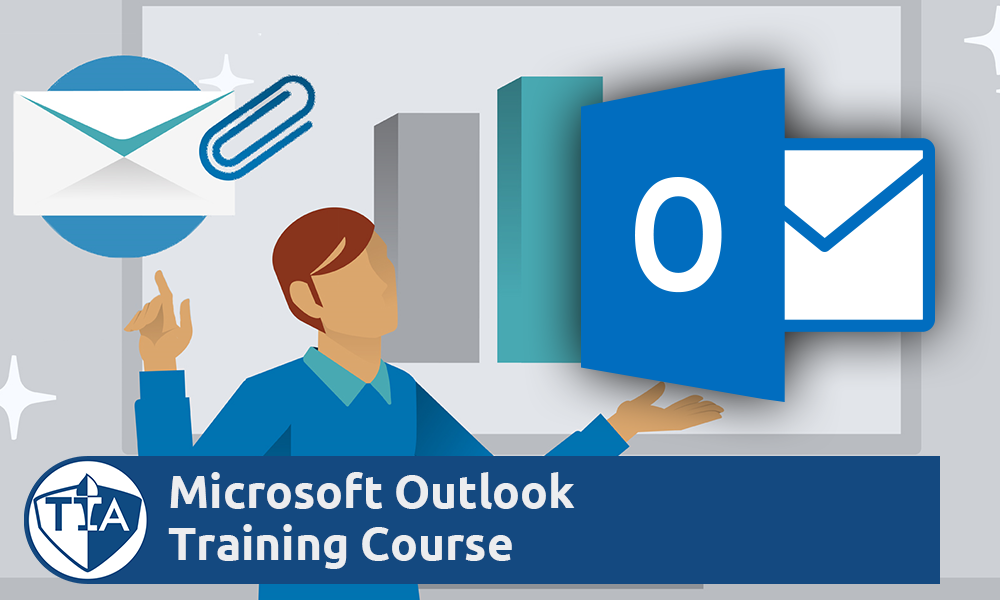 O

TIA

Microsoft Outlook
Training Course